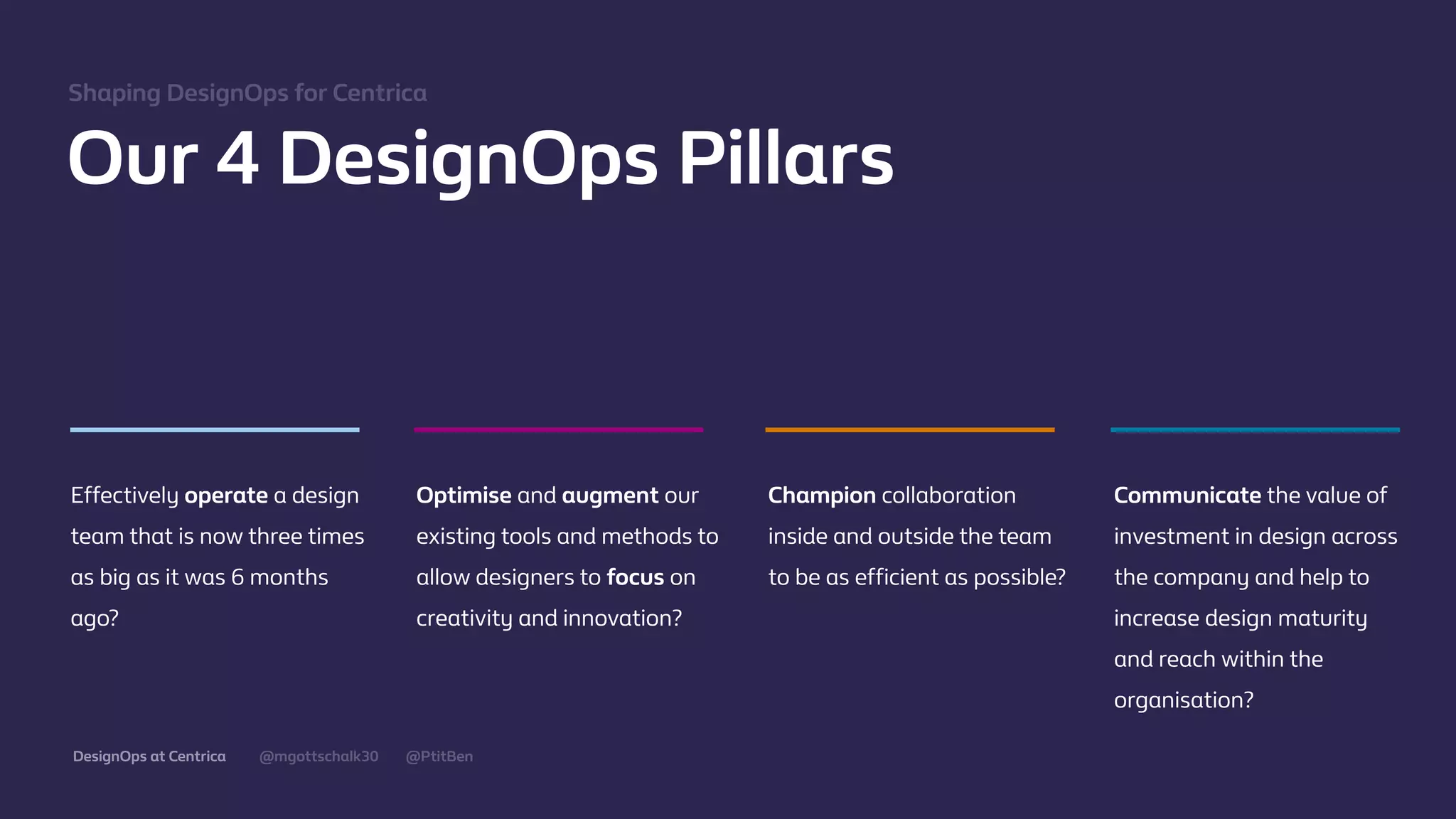 Shaping DesignOps for Centrica

Our 4 DesignOps Pillars

Effectively operate a design team that is now three times as big as it was 6 months ago?

Optimise and augment our existing tools and methods to allow designers to focus on creativity and innovation?

Champion collaboration inside and outside the team to be as efficient as possible?

Communicate the value of investment in design across the company and help to increase design maturity and reach within the organisation?

DesignOps at Centrica @mgottschalk30 @PtitBen